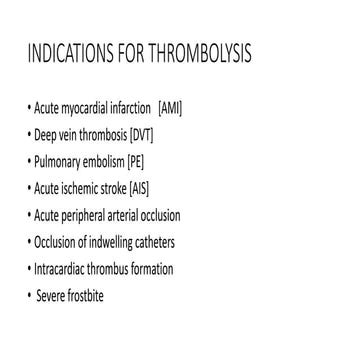 INDICATIONS FOR THROMBOLYSIS

• Acute myocardial infarction [AMI]
• Deep vein thrombosis [DVT]
• Pulmonary embolism [PE]
• Acute ischemic stroke [AIS]
• Acute peripheral arterial occlusion
• Occlusion of indwelling catheters
• Intracardiac thrombus formation
• Severe frostbite